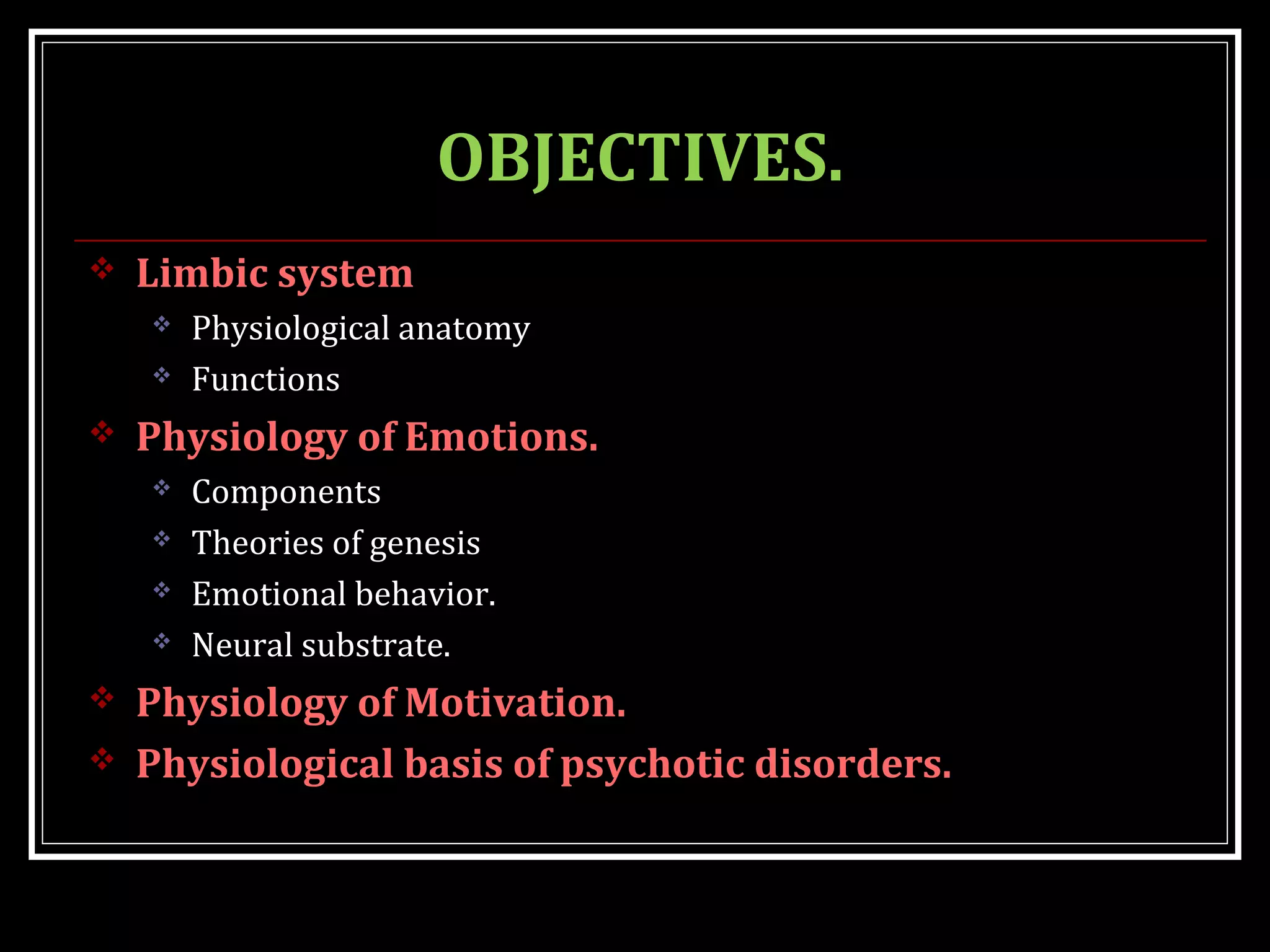 OBJECTIVES.

❖ Limbic system
❖ Physiological anatomy
❖ Functions
❖ Physiology of Emotions.
❖ Components
❖ Theories of genesis
❖ Emotional behavior.
❖ Neural substrate.
❖ Physiology of Motivation.
❖ Physiological basis of psychotic disorders.